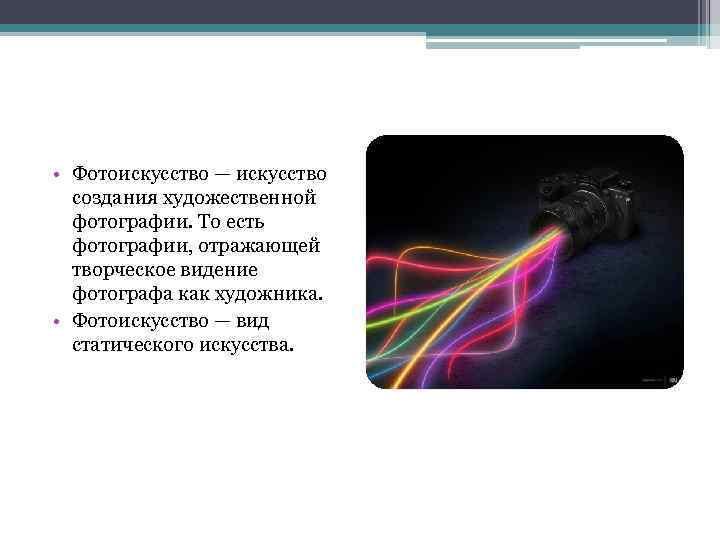 • Фотоискусство — искусство создания художественной фотографии. То есть фотографии, отражающей творческое видение фотографа как художника.
• Фотоискусство — вид статического искусства.